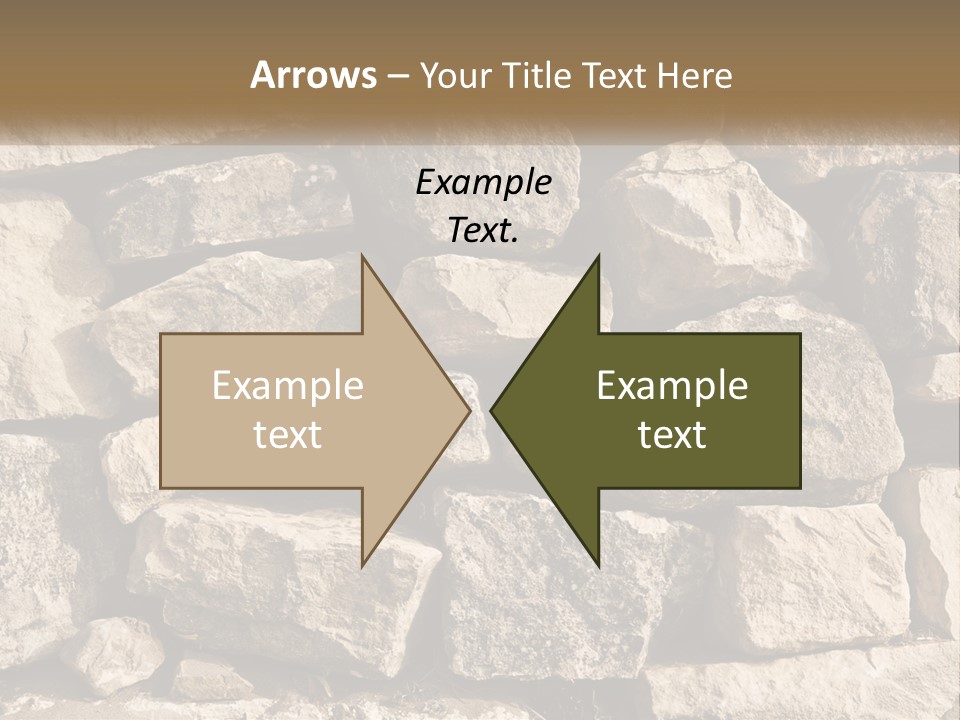 Arrows – Your Title Text Here

Example Text.

Example text

Example text